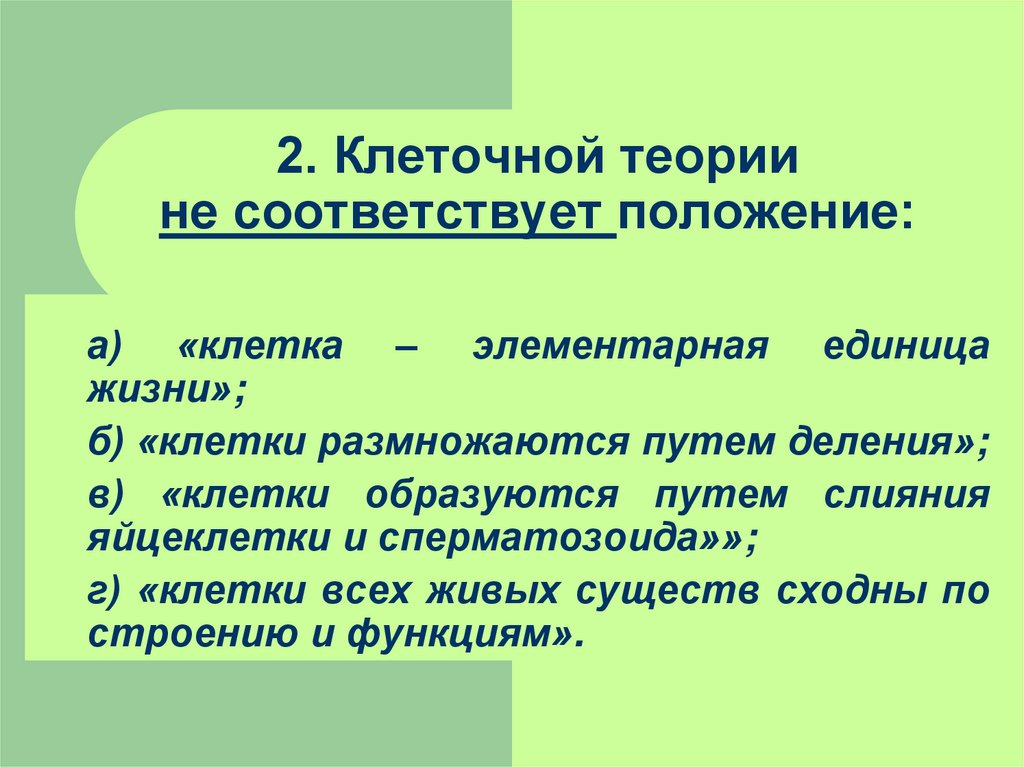 2. Клеточной теории не соответствует положение:

а) «клетка – элементарная единица жизни»;

б) «клетки размножаются путем деления»;

в) «клетки образуются путем слияния яйцеклетки и сперматозоида»»;

г) «клетки всех живых существ сходны по строению и функциям».